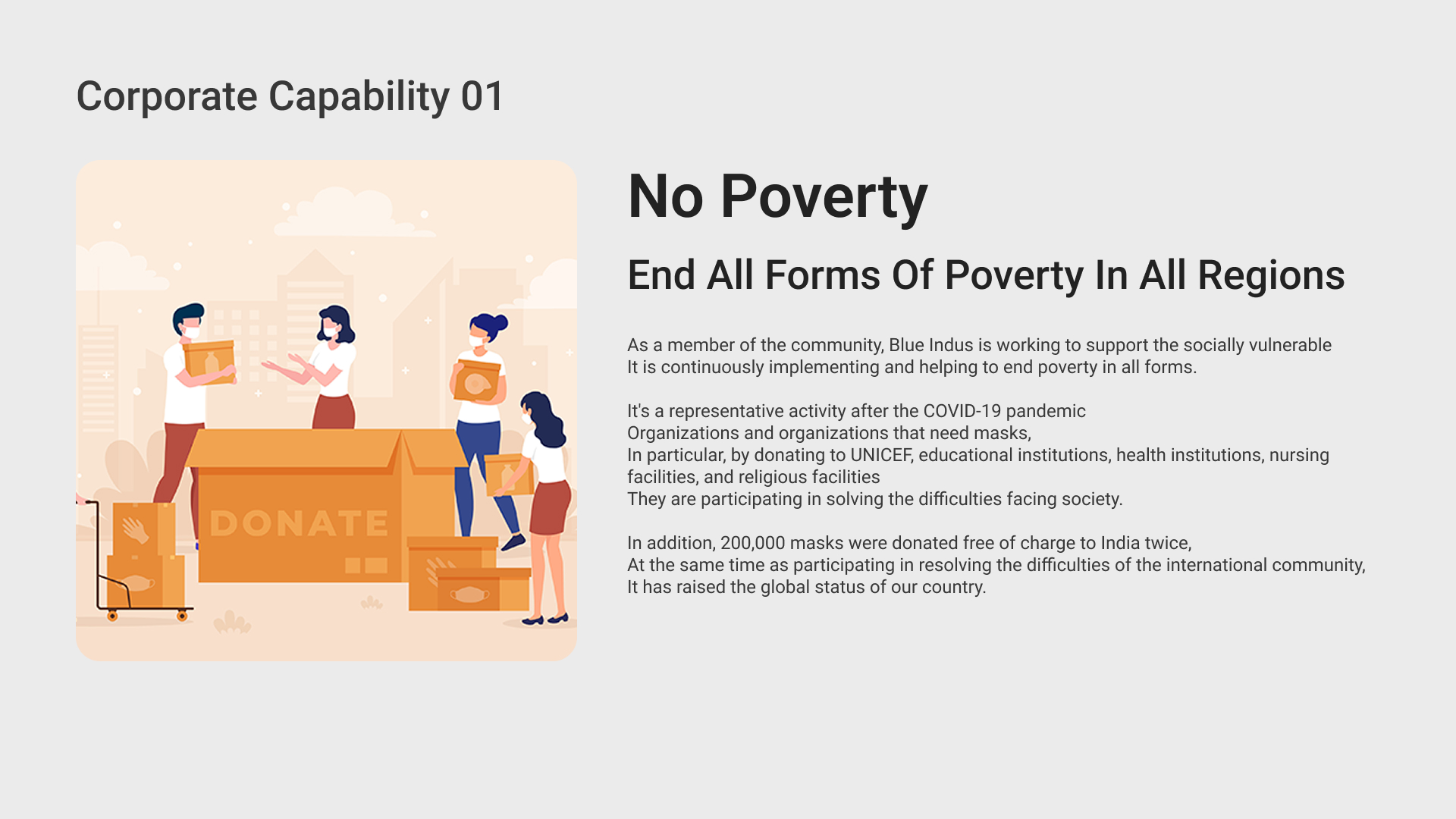 Corporate Capability 01

DONATE

No Poverty

End All Forms Of Poverty In All Regions

As a member of the community, Blue Indus is working to support the socially vulnerable
It is continuously implementing and helping to end poverty in all forms.

It's a representative activity after the COVID-19 pandemic
Organizations and organizations that need masks,
In particular, by donating to UNICEF, educational institutions, health institutions, nursing facilities, and religious facilities
They are participating in solving the difficulties facing society.

In addition, 200,000 masks were donated free of charge to India twice,
At the same time as participating in resolving the difficulties of the international community,
It has raised the global status of our country.